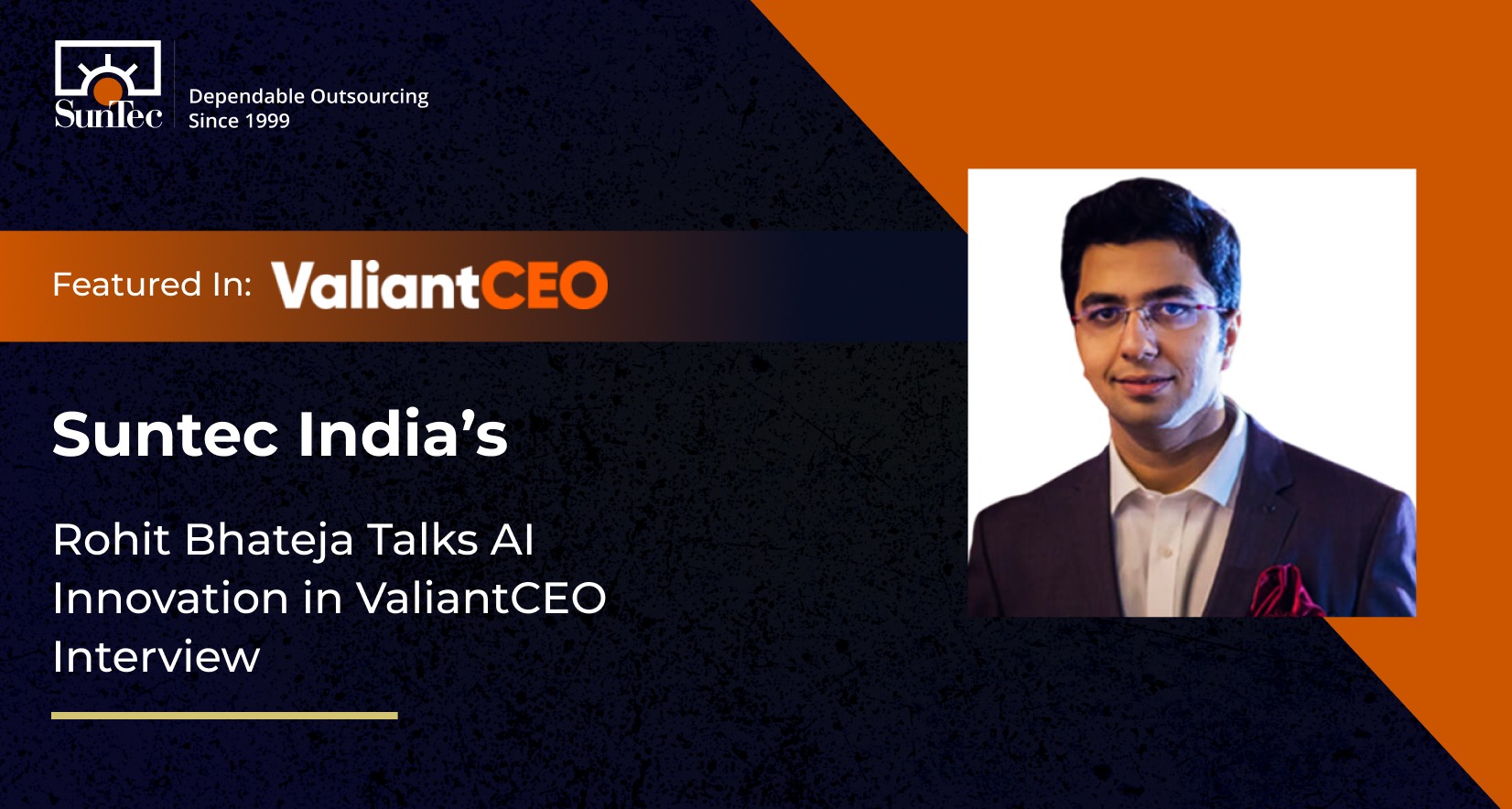 SunTec

Dependable Outsourcing Since 1999

Featured In: ValiantCEO

Suntec India's

Rohit Bhateja Talks AI Innovation in ValiantCEO Interview